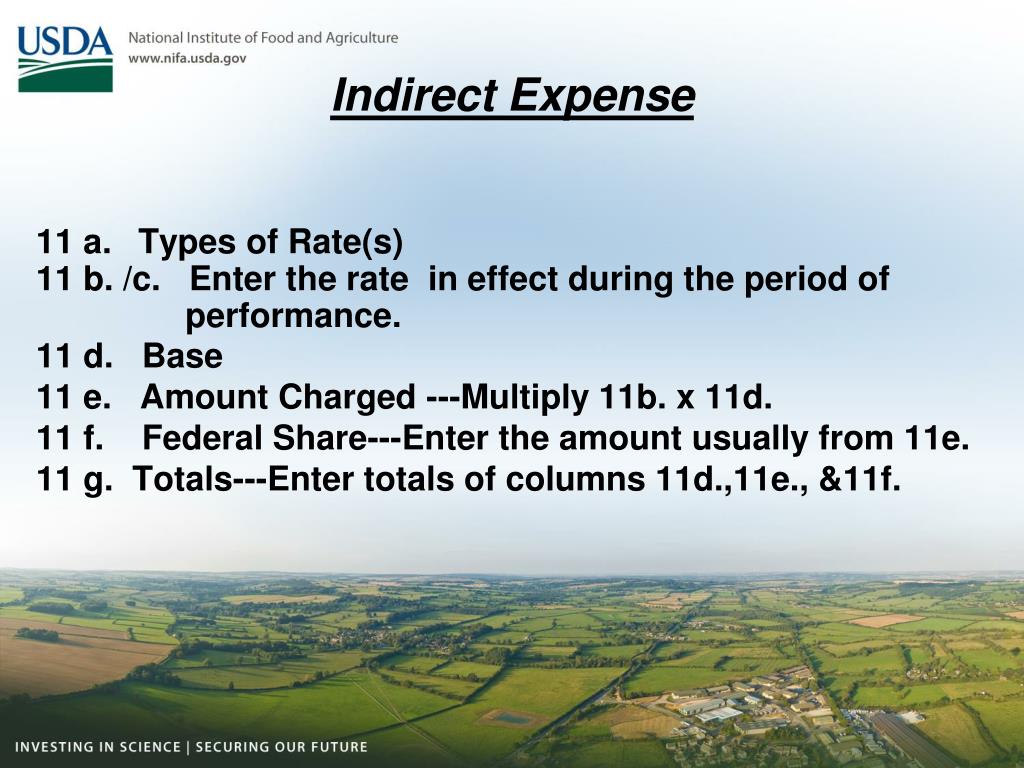 USDA
National Institute of Food and Agriculture
www.nifa.usda.gov

Indirect Expense

11 a. Types of Rate(s)
11 b. /c. Enter the rate in effect during the period of performance.
11 d. Base
11 e. Amount Charged ---Multiply 11b. x 11d.
11 f. Federal Share---Enter the amount usually from 11e.
11 g. Totals---Enter totals of columns 11d.,11e., &11f.

INVESTING IN SCIENCE | SECURING OUR FUTURE